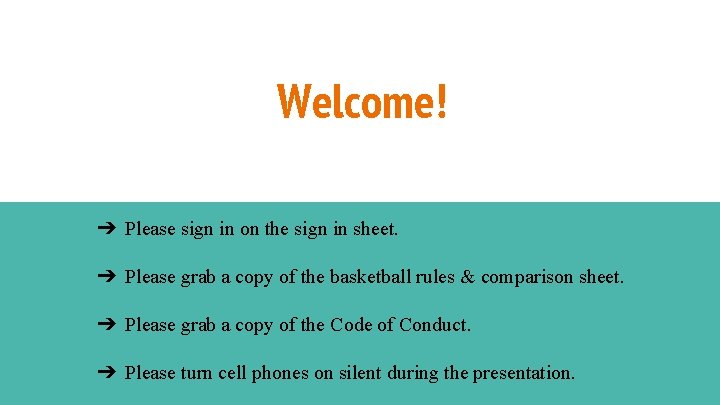 Welcome!

➔ Please sign in on the sign in sheet.

➔ Please grab a copy of the basketball rules & comparison sheet.

➔ Please grab a copy of the Code of Conduct.

➔ Please turn cell phones on silent during the presentation.